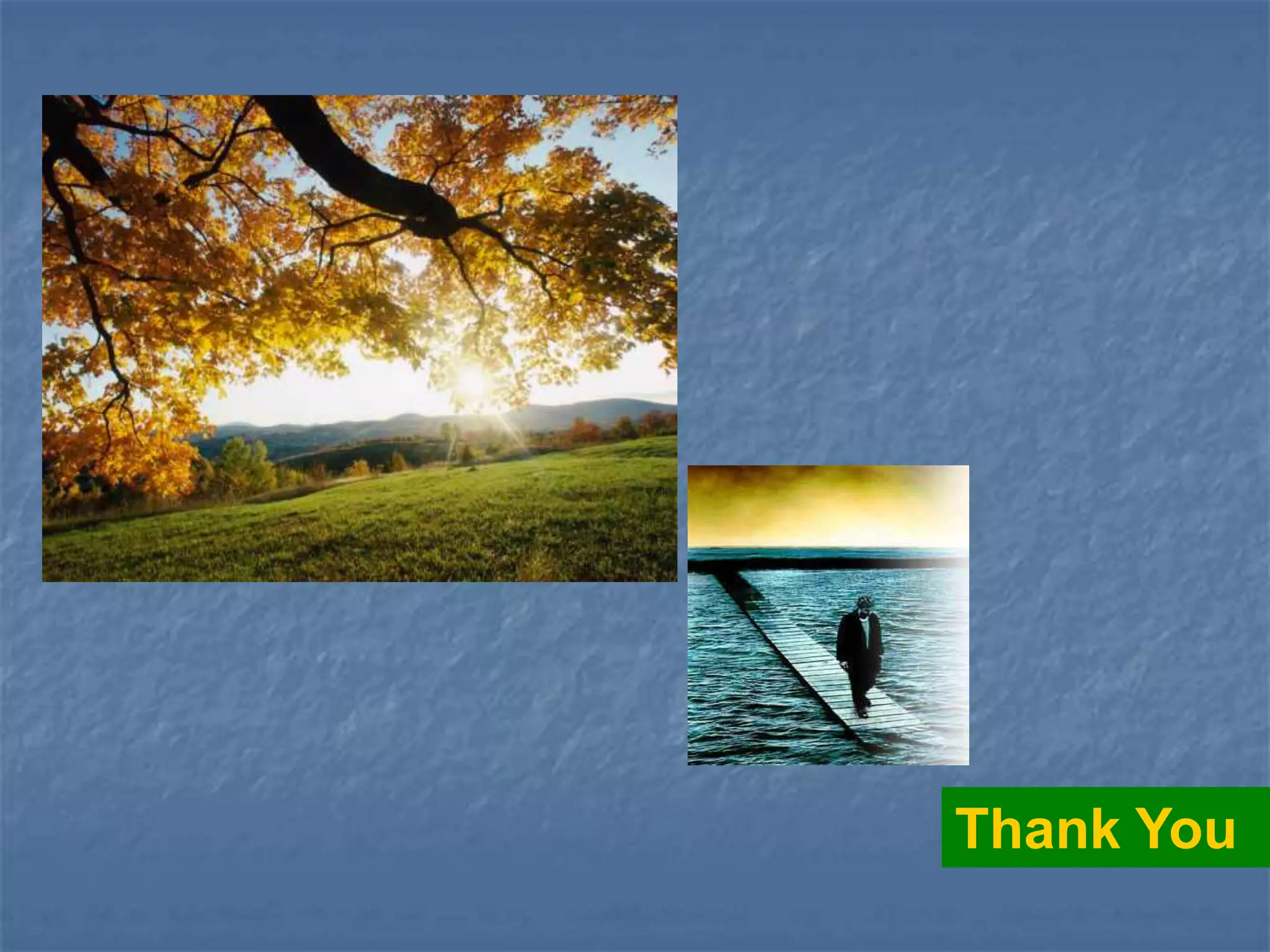 Thank You